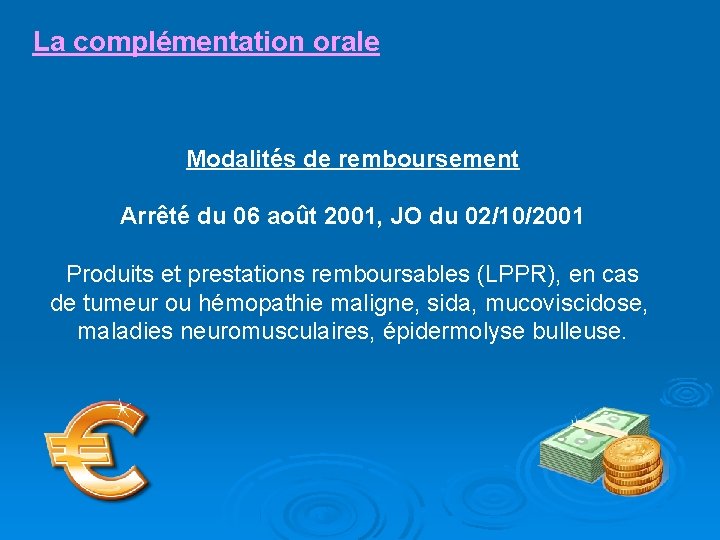 La complémentation orale

Modalités de remboursement

Arrêté du 06 août 2001, JO du 02/10/2001

Produits et prestations remboursables (LPPR), en cas de tumeur ou hémopathie maligne, sida, mucoviscidose, maladies neuromusculaires, épidermolyse bulleuse.